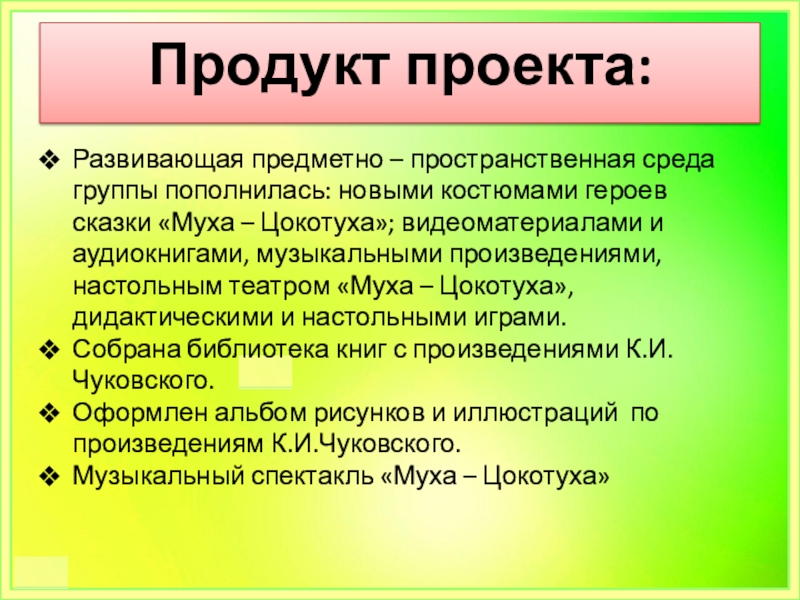 Продукт проекта:

❖ Развивающая предметно – пространственная среда группы пополнилась: новыми костюмами героев сказки «Муха – Цокотуха»; видеоматериалами и аудиокнигами, музыкальными произведениями, настольным театром «Муха – Цокотуха», дидактическими и настольными играми.
❖ Собрана библиотека книг с произведениями К.И. Чуковского.
❖ Оформлен альбом рисунков и иллюстраций по произведениям К.И.Чуковского.
❖ Музыкальный спектакль «Муха – Цокотуха»